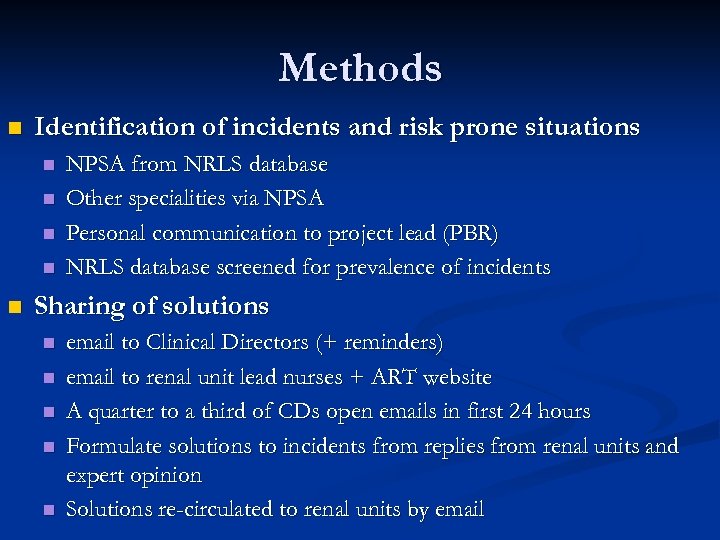 Methods

Identification of incidents and risk prone situations

NPSA from NRLS database

Other specialities via NPSA

Personal communication to project lead (PBR)

NRLS database screened for prevalence of incidents

Sharing of solutions

email to Clinical Directors (+ reminders)

email to renal unit lead nurses + ART website

A quarter to a third of CDs open emails in first 24 hours

Formulate solutions to incidents from replies from renal units and expert opinion

Solutions re-circulated to renal units by email